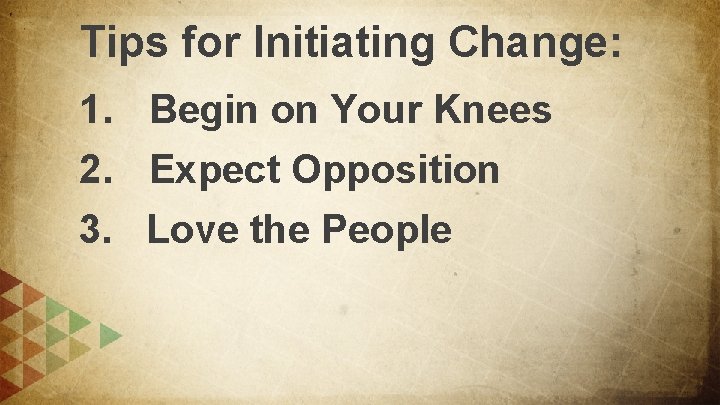 Tips for Initiating Change:

1. Begin on Your Knees
2. Expect Opposition
3. Love the People